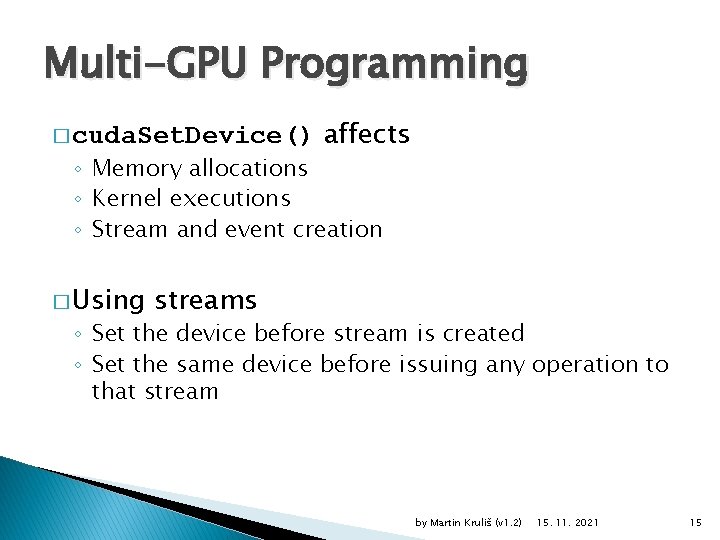 Multi-GPU Programming

□ cudaSetDevice() affects
◦ Memory allocations
◦ Kernel executions
◦ Stream and event creation

□ Using streams
◦ Set the device before stream is created
◦ Set the same device before issuing any operation to that stream

by Martin Kruliš (v1.2) 15. 11. 2021 15